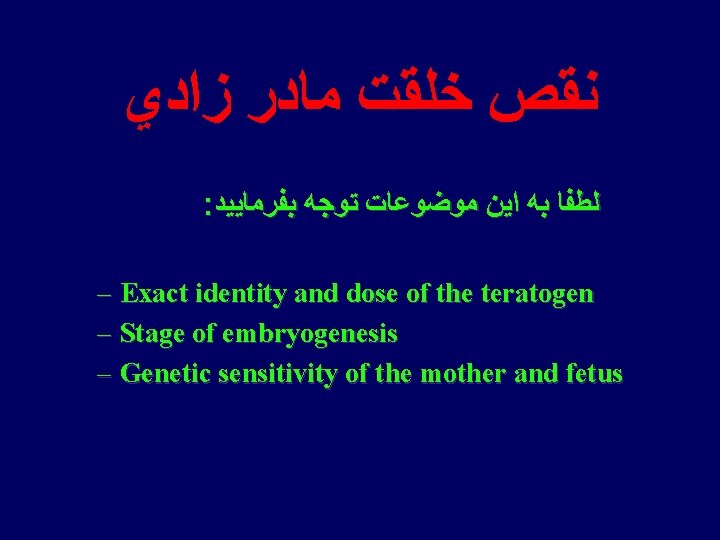 نقص خلقت مادر زادي

لطفا به اين موضوعات توجه بفرماييد:

– Exact identity and dose of the teratogen
– Stage of embryogenesis
– Genetic sensitivity of the mother and fetus